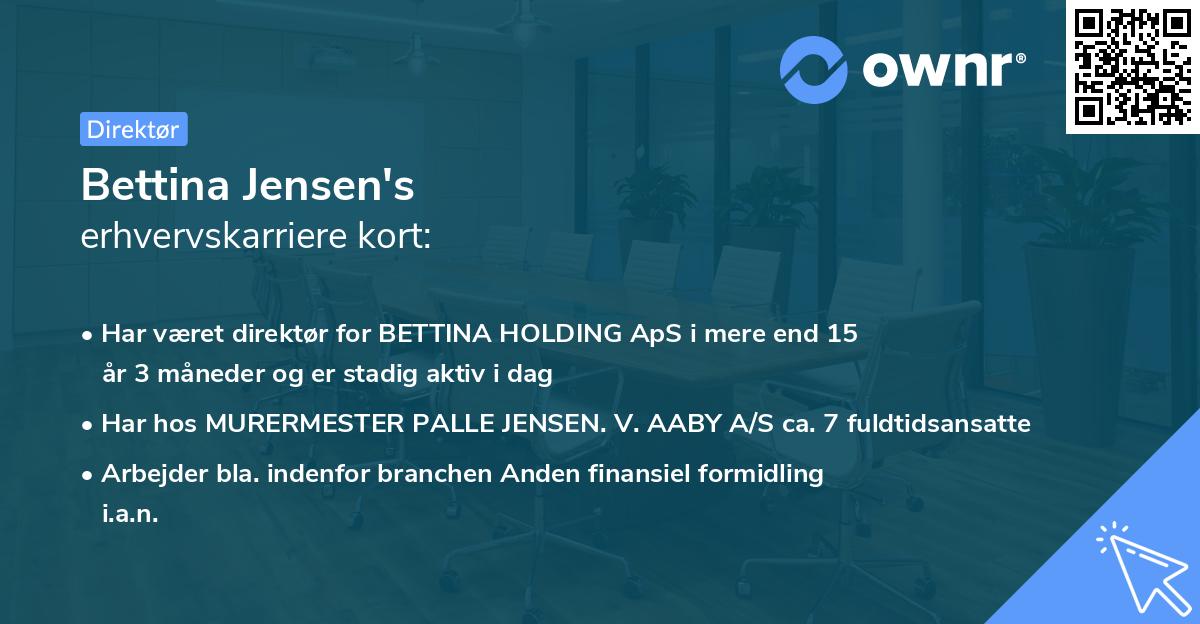 ownr®

Direktør

Bettina Jensen's
erhvervskarriere kort:

• Har været direktør for BETTINA HOLDING ApS i mere end 15 år 3 måneder og er stadig aktiv i dag
• Har hos MURERMESTER PALLE JENSEN. V. AABY A/S ca. 7 fuldtidsansatte
• Arbejder bla. indenfor branchen Anden finansiel formidling i.a.n.